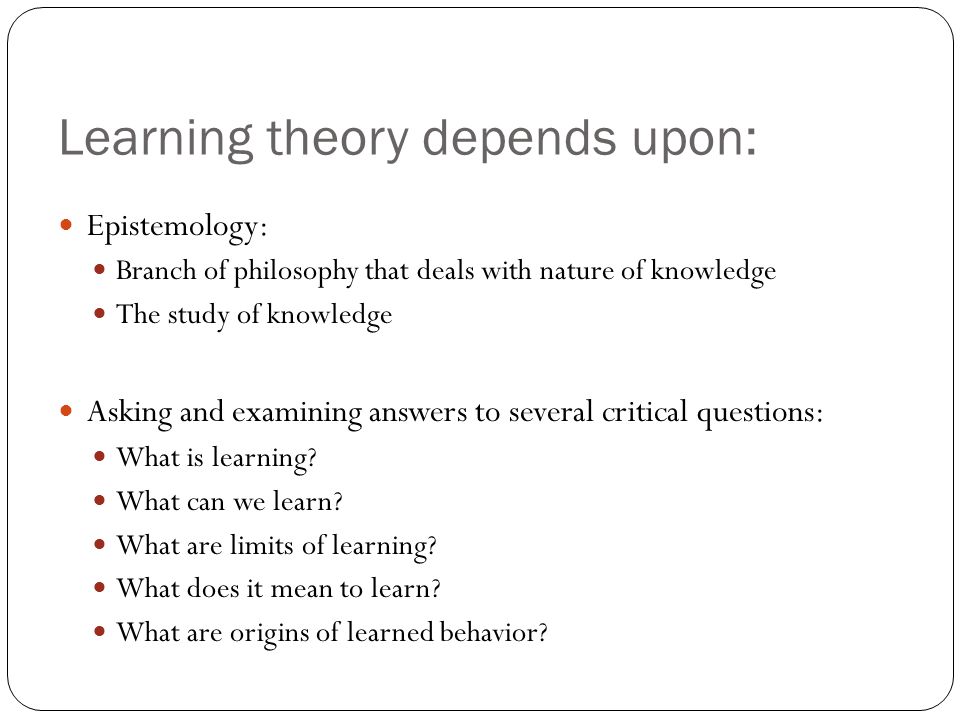 Learning theory depends upon:

- Epistemology:
  - Branch of philosophy that deals with nature of knowledge
  - The study of knowledge

- Asking and examining answers to several critical questions:
  - What is learning?
  - What can we learn?
  - What are limits of learning?
  - What does it mean to learn?
  - What are origins of learned behavior?